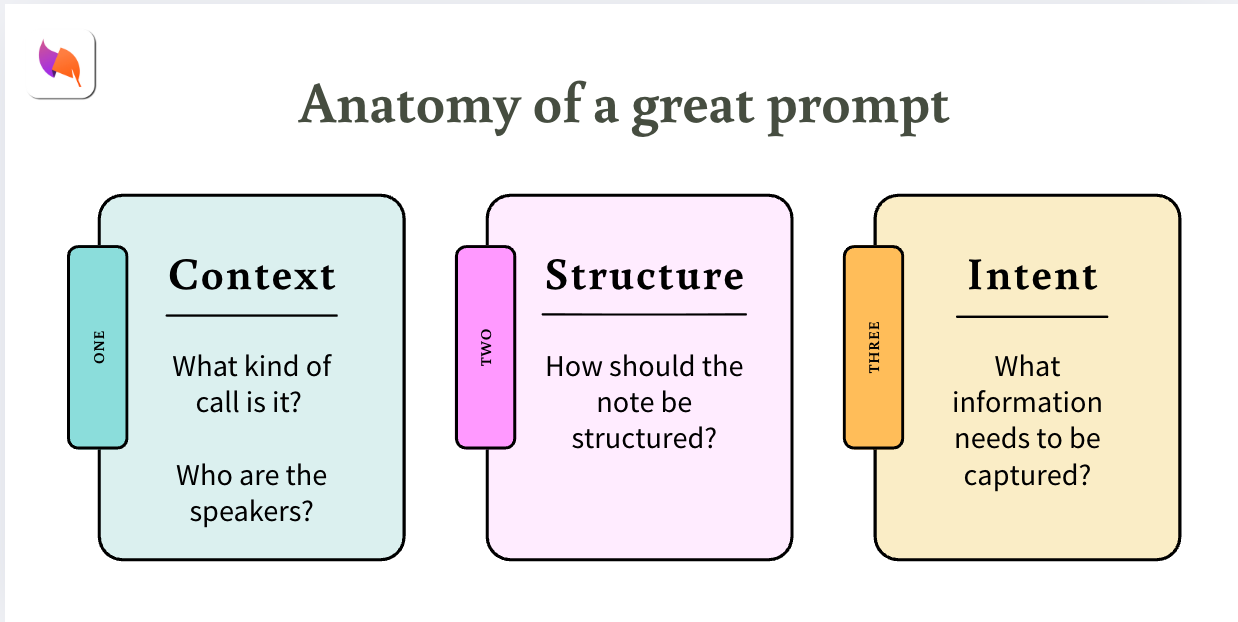 Anatomy of a great prompt

ONE

Context

What kind of call is it?

Who are the speakers?

TWO

Structure

How should the note be structured?

THREE

Intent

What information needs to be captured?